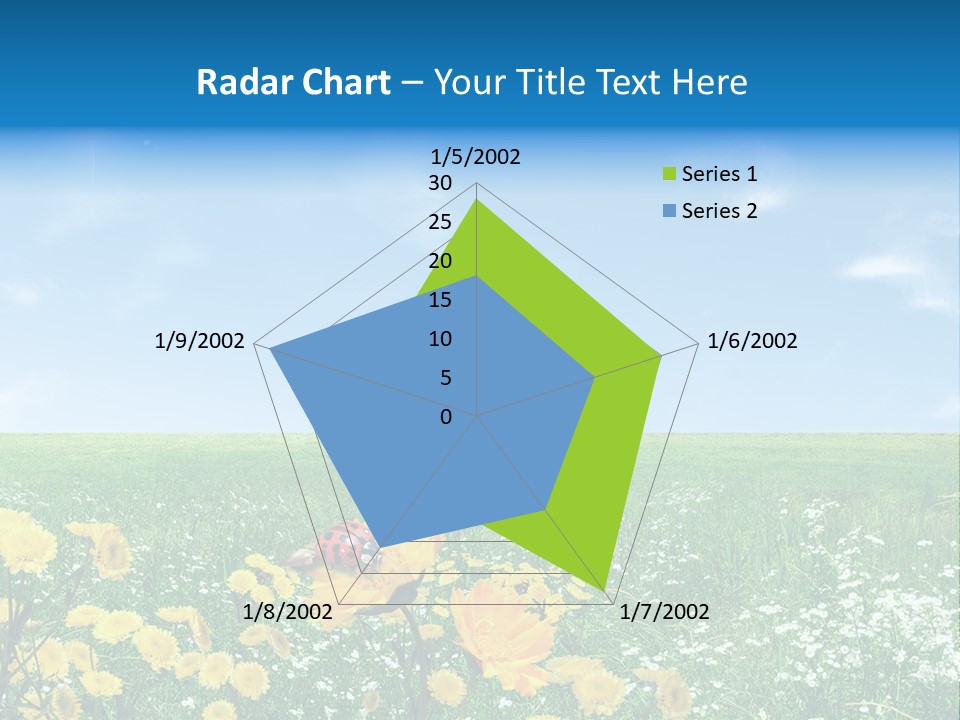 Radar Chart – Your Title Text Here

1/5/2002
30
25
20
15
10
5
0

Series 1
Series 2

1/6/2002
1/7/2002
1/8/2002
1/9/2002